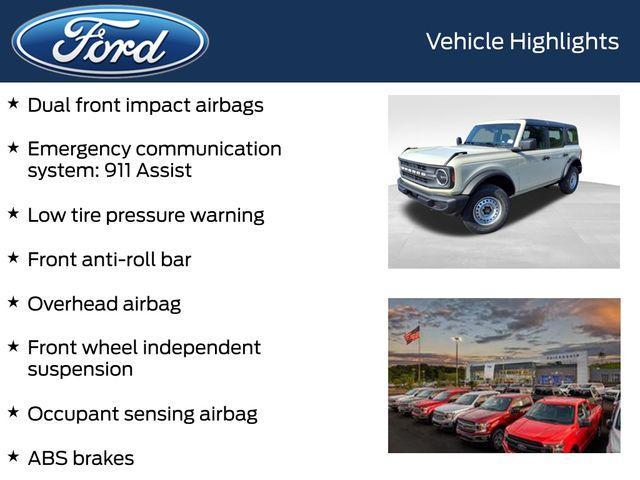 Ford

Vehicle Highlights

★ Dual front impact airbags

★ Emergency communication system: 911 Assist

★ Low tire pressure warning

★ Front anti-roll bar

★ Overhead airbag

★ Front wheel independent suspension

★ Occupant sensing airbag

★ ABS brakes